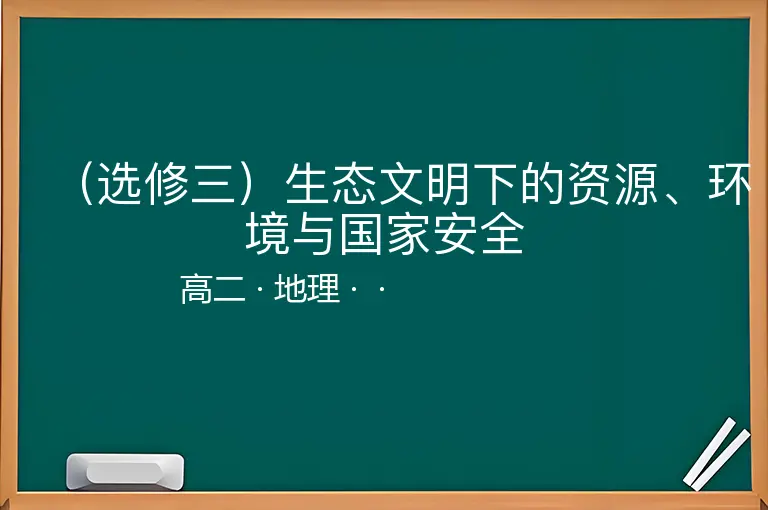 （选修三）生态文明下的资源、环境与国家安全

高二 · 地理 · ·